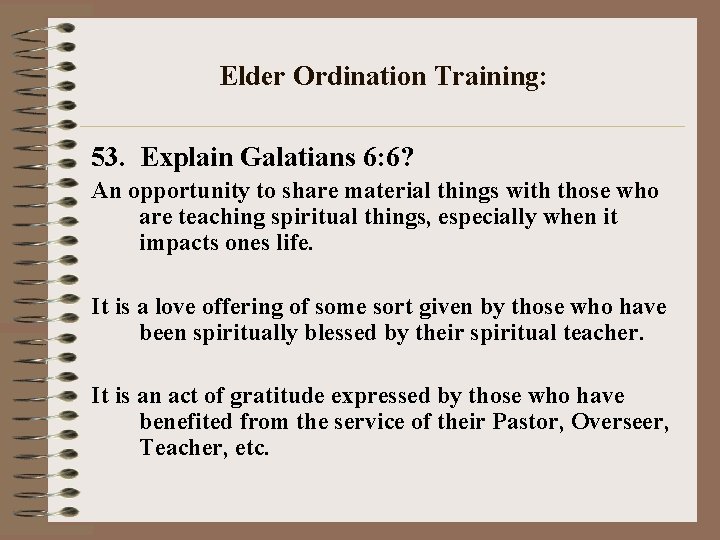 Elder Ordination Training:

53. Explain Galatians 6:6?

An opportunity to share material things with those who are teaching spiritual things, especially when it impacts ones life.

It is a love offering of some sort given by those who have been spiritually blessed by their spiritual teacher.

It is an act of gratitude expressed by those who have benefited from the service of their Pastor, Overseer, Teacher, etc.